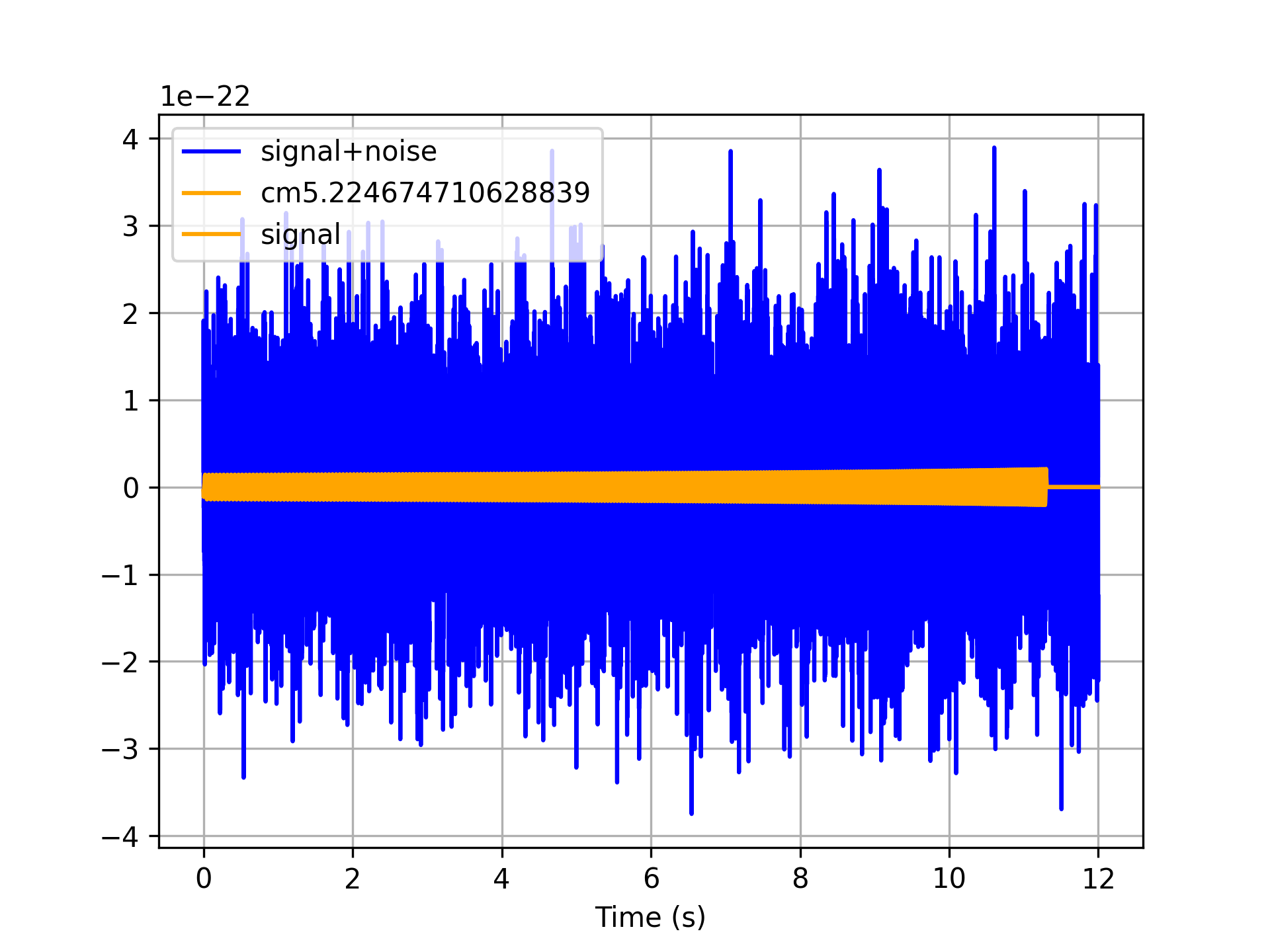 1e−22

signal+noise
cm5.224674710628839
signal

4
3
2
1
0
−1
−2
−3
−4

0
2
4
6
8
10
12

Time (s)